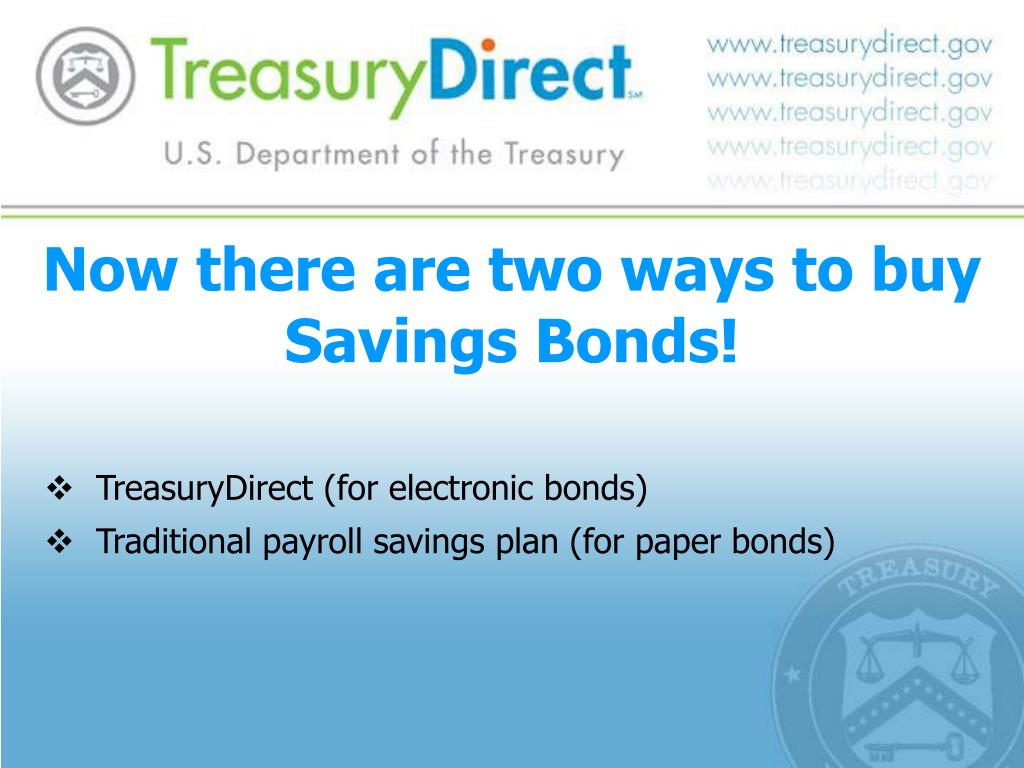 TreasuryDirect℠

U.S. Department of the Treasury

www.treasurydirect.gov
www.treasurydirect.gov
www.treasurydirect.gov
www.treasurydirect.gov
www.treasurydirect.gov

Now there are two ways to buy Savings Bonds!

❖ TreasuryDirect (for electronic bonds)
❖ Traditional payroll savings plan (for paper bonds)

TREASURY